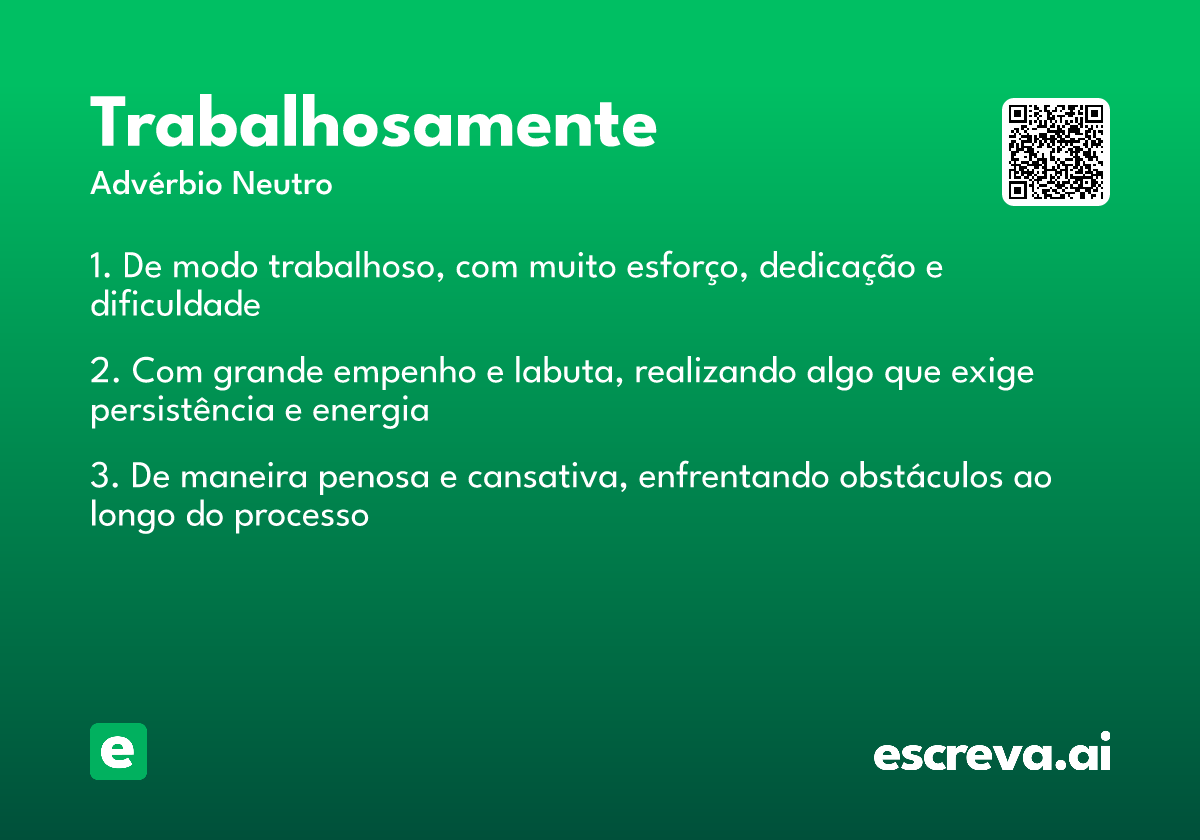 Trabalhosamente
Advérbio Neutro

1. De modo trabalhoso, com muito esforço, dedicação e dificuldade

2. Com grande empenho e labuta, realizando algo que exige persistência e energia

3. De maneira penosa e cansativa, enfrentando obstáculos ao longo do processo

e

escreva.ai